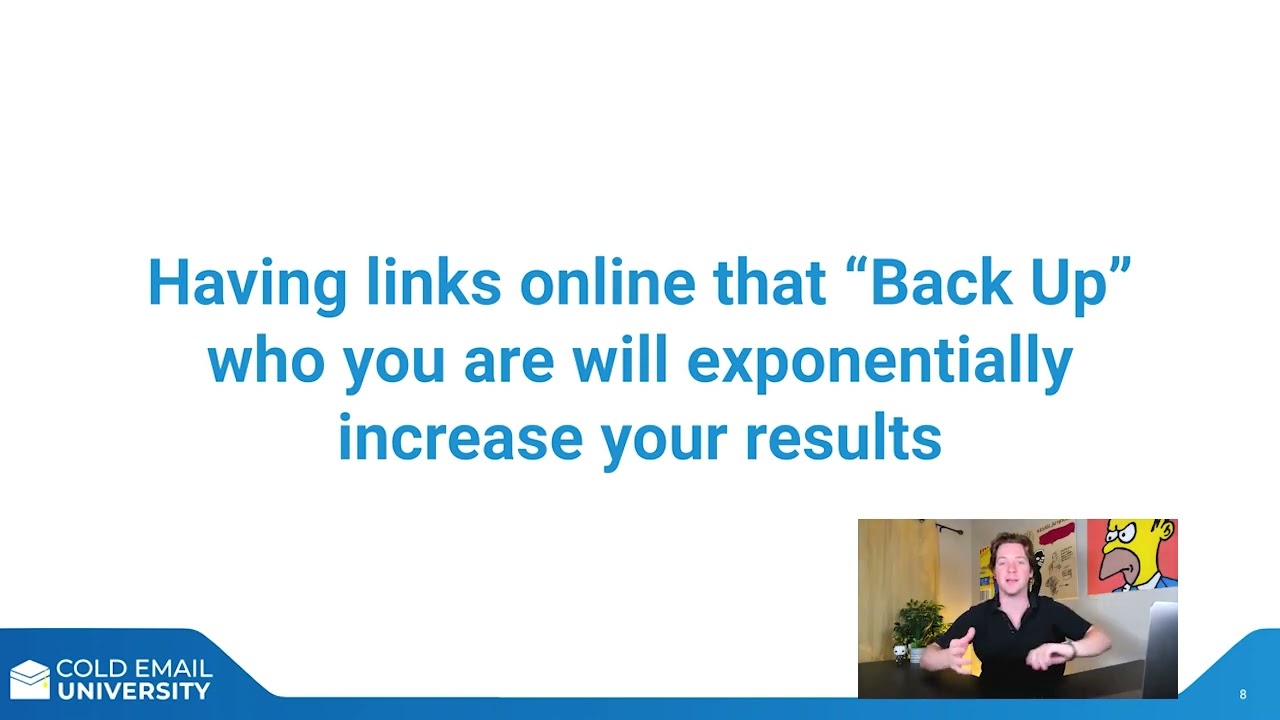 Having links online that “Back Up” who you are will exponentially increase your results

COLD EMAIL UNIVERSITY

8